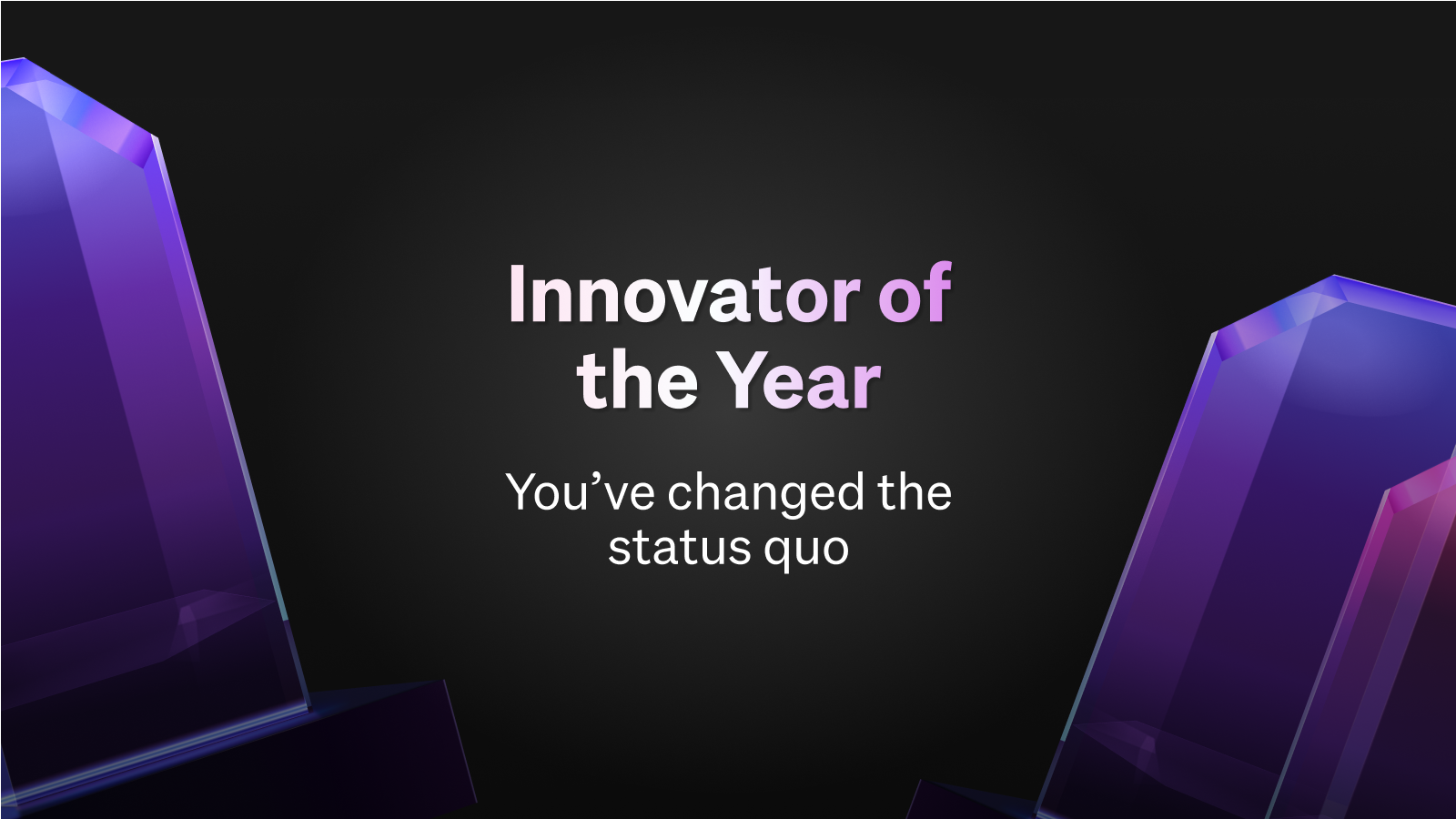 Innovator of the Year

You’ve changed the status quo